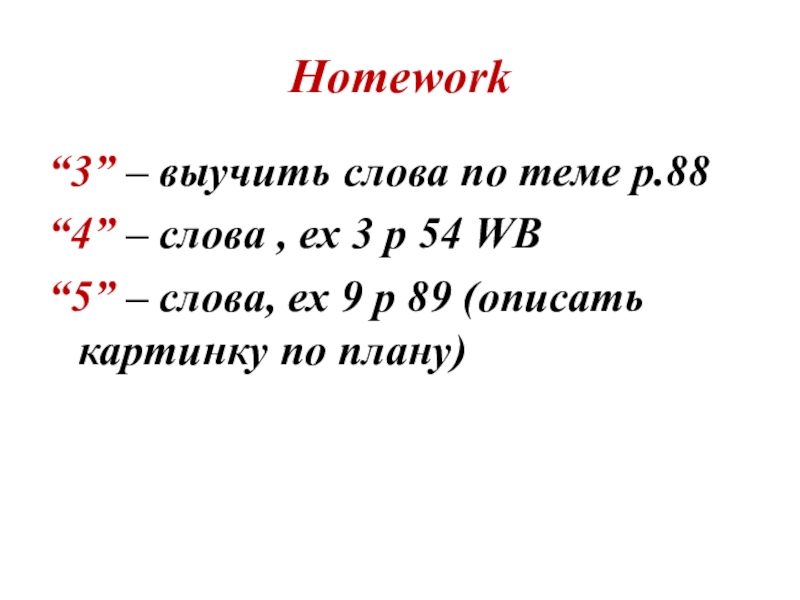 Homework

“3” – выучить слова по теме p.88

“4” – слова , ex 3 p 54 WB

“5” – слова, ex 9 p 89 (описать картинку по плану)